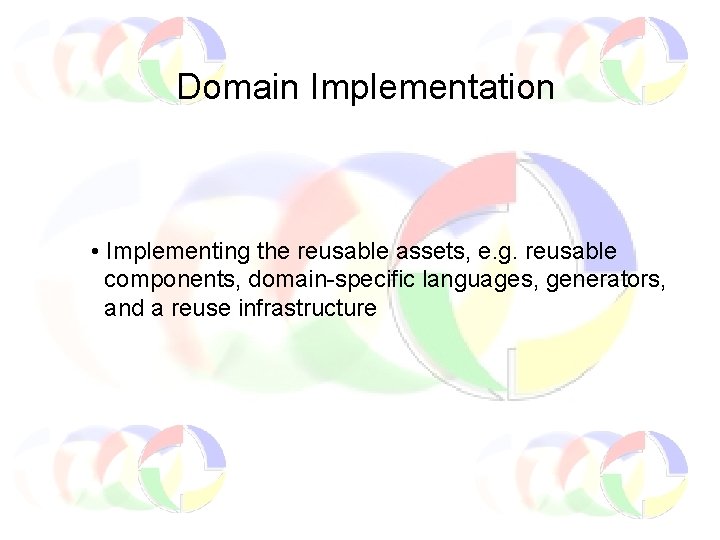 Domain Implementation

• Implementing the reusable assets, e.g. reusable components, domain-specific languages, generators, and a reuse infrastructure